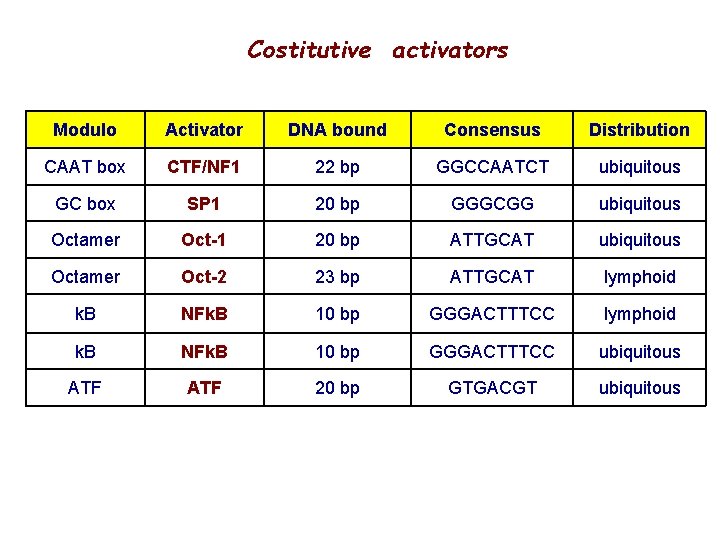 Costitutive activators

| Modulo | Activator | DNA bound | Consensus | Distribution |
|---|---|---|---|---|
| CAAT box | CTF/NF1 | 22 bp | GGCCAATCT | ubiquitous |
| GC box | SP1 | 20 bp | GGGCGG | ubiquitous |
| Octamer | Oct-1 | 20 bp | ATTGCAT | ubiquitous |
| Octamer | Oct-2 | 23 bp | ATTGCAT | lymphoid |
| kB | NFkB | 10 bp | GGGACTTTCC | lymphoid |
| kB | NFkB | 10 bp | GGGACTTTCC | ubiquitous |
| ATF | ATF | 20 bp | GTGACGT | ubiquitous |